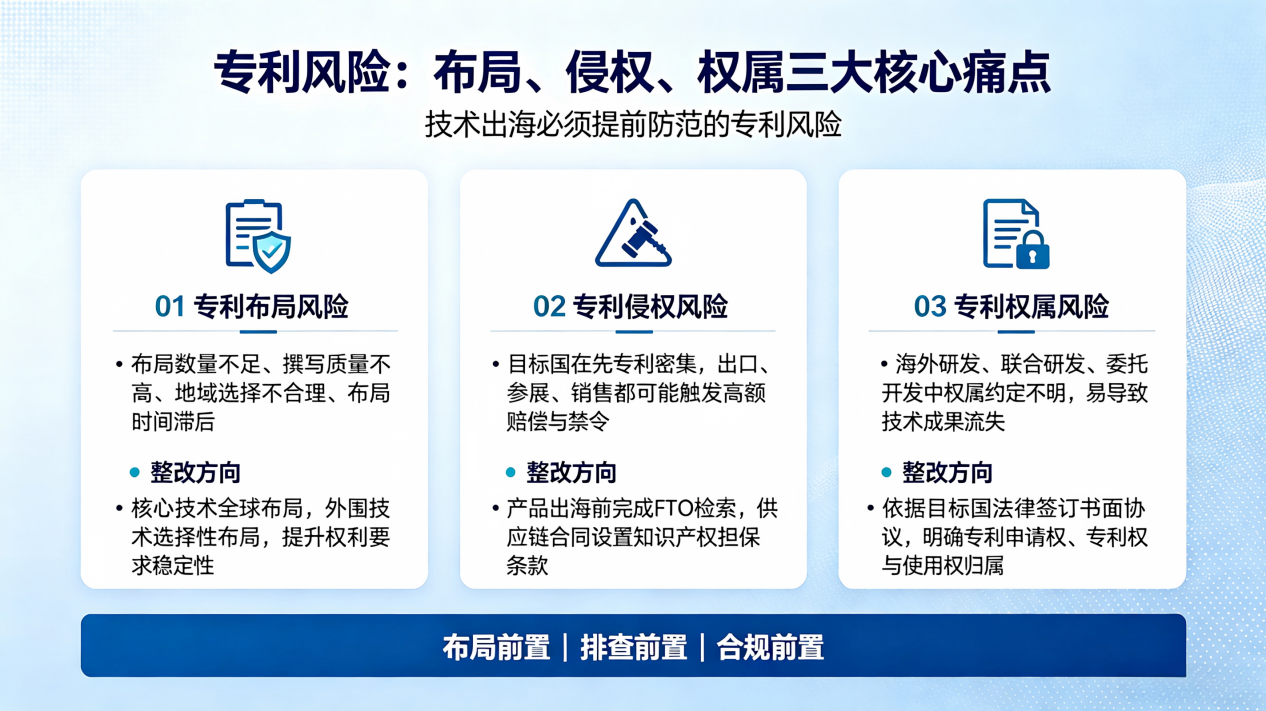 专利风险：布局、侵权、权属三大核心痛点

技术出海必须提前防范的专利风险

01 专利布局风险

• 布局数量不足、撰写质量不高、地域选择不合理、布局时间滞后

• 整改方向

• 核心技术全球布局，外围技术选择性布局，提升权利要求稳定性

02 专利侵权风险

• 目标国在先专利密集，出口、参展、销售都可能触发高额赔偿与禁令

• 整改方向

• 产品出海前完成FTO检索，供应链合同设置知识产权担保条款

03 专利权属风险

• 海外研发、联合研发、委托开发中权属约定不明，易导致技术成果流失

• 整改方向

• 依据目标国法律签订书面协议，明确专利申请权、专利权与使用权归属

布局前置 | 排查前置 | 合规前置